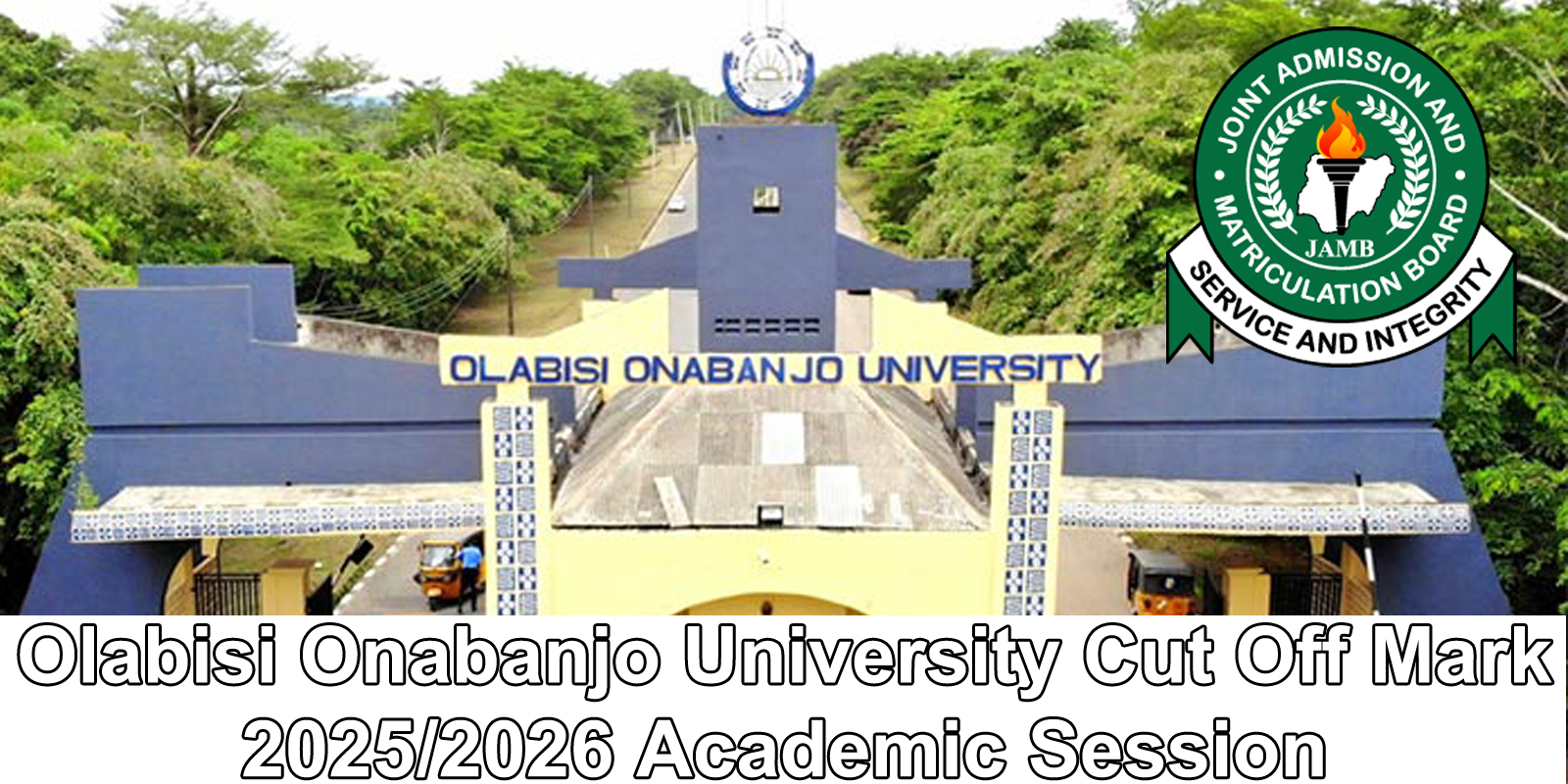 JOINT ADMISSION AND MATRICULATION BOARD
JAMB
SERVICE AND INTEGRITY

OLABISI ONABANJO UNIVERSITY

Olabisi Onabanjo University Cut Off Mark 2025/2026 Academic Session